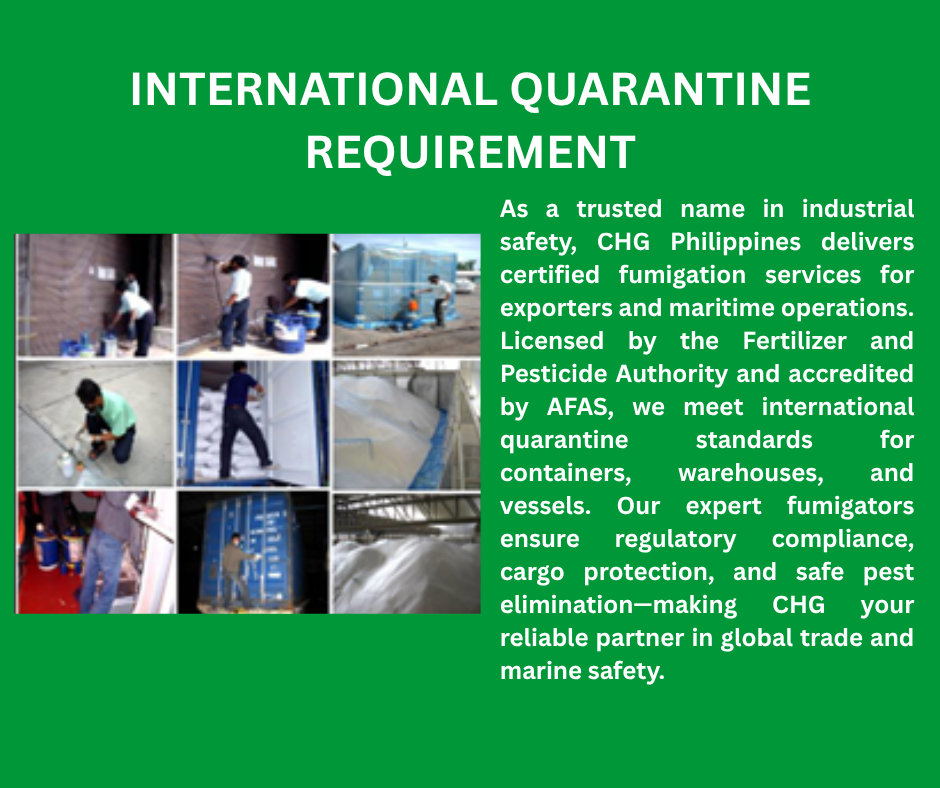 INTERNATIONAL QUARANTINE REQUIREMENT

As a trusted name in industrial safety, CHG Philippines delivers certified fumigation services for exporters and maritime operations. Licensed by the Fertilizer and Pesticide Authority and accredited by AFAS, we meet international quarantine standards for containers, warehouses, and vessels. Our expert fumigators ensure regulatory compliance, cargo protection, and safe pest elimination—making CHG your reliable partner in global trade and marine safety.